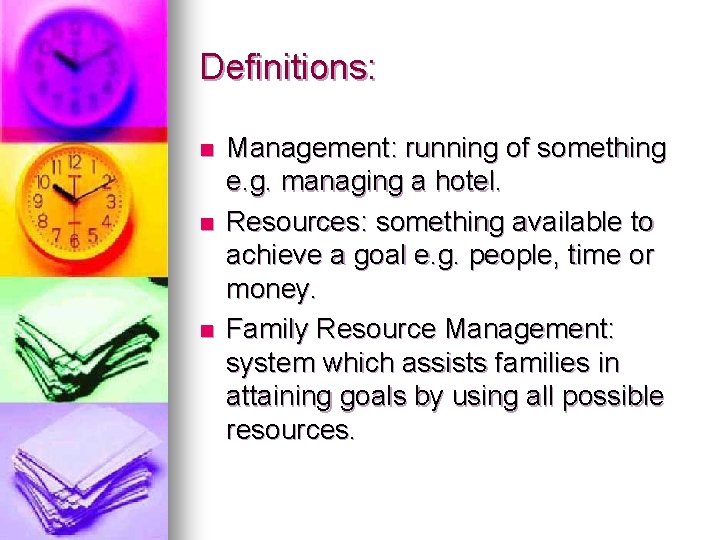 Definitions:

- Management: running of something e.g. managing a hotel.
- Resources: something available to achieve a goal e.g. people, time or money.
- Family Resource Management: system which assists families in attaining goals by using all possible resources.